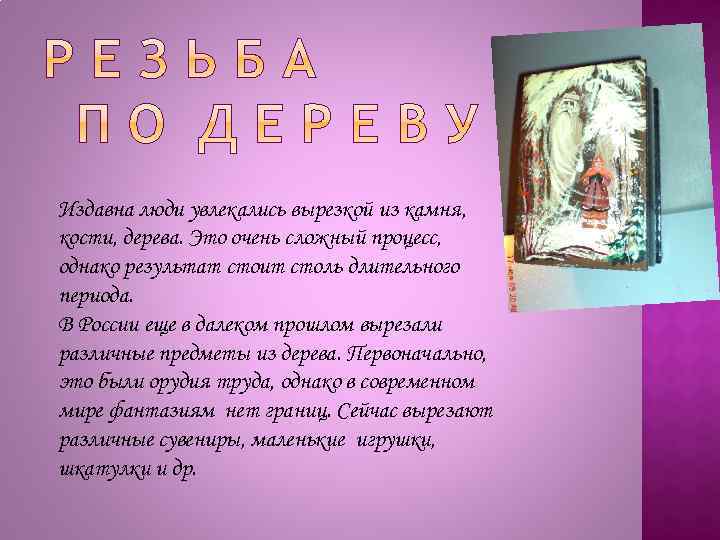 РЕЗЬБА
ПО ДЕРЕВУ

Издавна люди увлекались вырезкой из камня, кости, дерева. Это очень сложный процесс, однако результат стоит столь длительного периода.
В России еще в далеком прошлом вырезали различные предметы из дерева. Первоначально, это были орудия труда, однако в современном мире фантазиям нет границ. Сейчас вырезают различные сувениры, маленькие игрушки, шкатулки и др.